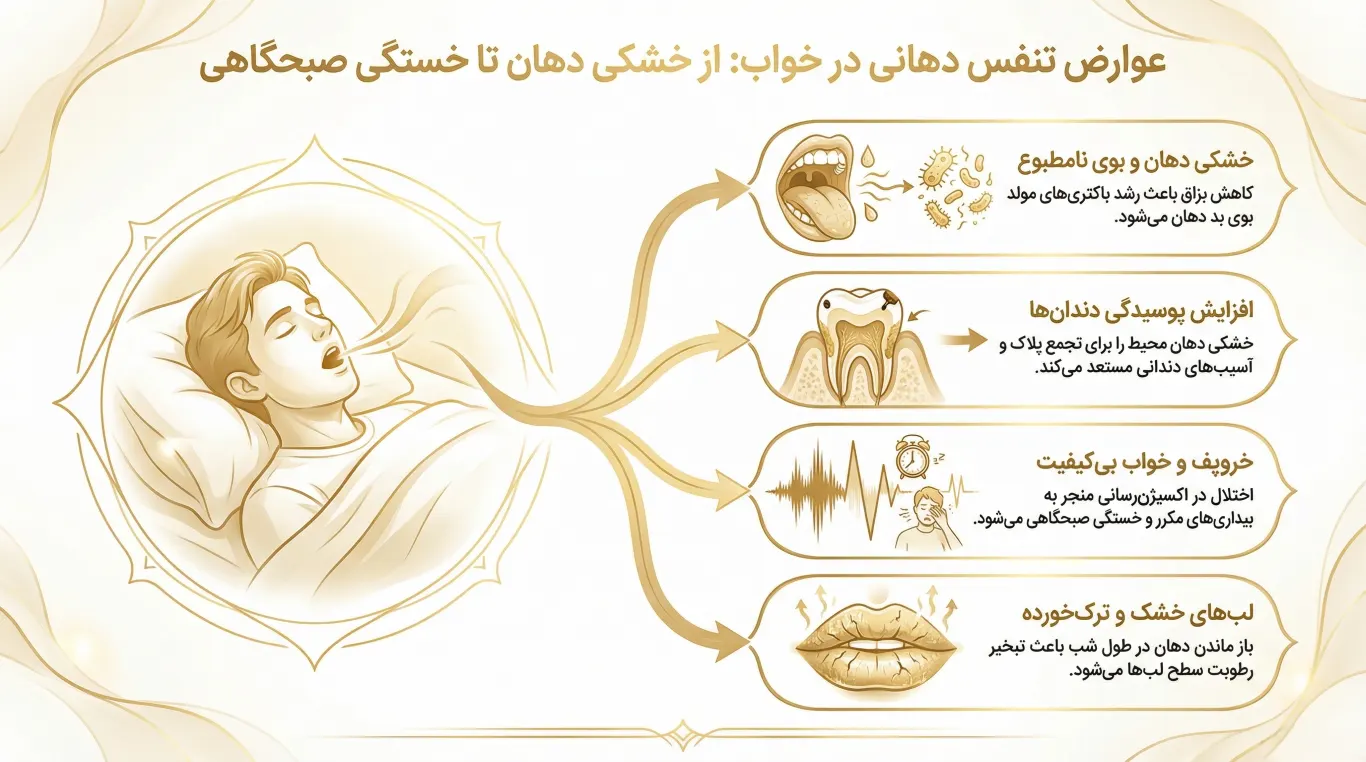 عوارض تنفس دهانی در خواب: از خشکی دهان تا خستگی صبحگاهی

خشکی دهان و بوی نامطبوع
کاهش بزاق باعث رشد باکتری‌های مولد بوی بد دهان می‌شود.

افزایش پوسیدگی دندان‌ها
خشکی دهان محیط را برای تجمع پلاک و آسیب‌های دندانی مستعد می‌کند.

خروپف و خواب بی‌کیفیت
اختلال در اکسیژن‌رسانی منجر به بیداری‌های مکرر و خستگی صبحگاهی می‌شود.

لب‌های خشک و ترک‌خورده
باز ماندن دهان در طول شب باعث تبخیر رطوبت سطح لب‌ها می‌شود.